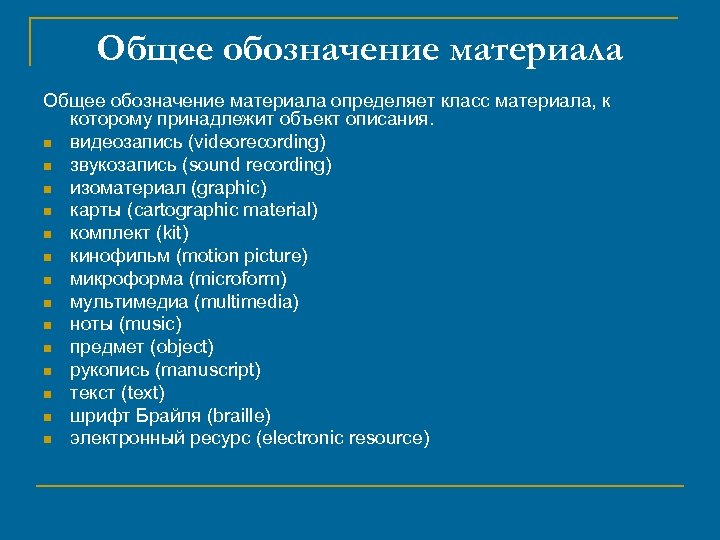 Общее обозначение материала

Общее обозначение материала определяет класс материала, к которому принадлежит объект описания.

- видеозапись (videorecording)
- звукозапись (sound recording)
- изоматериал (graphic)
- карты (cartographic material)
- комплект (kit)
- кинофильм (motion picture)
- микроформа (microform)
- мультимедиа (multimedia)
- ноты (music)
- предмет (object)
- рукопись (manuscript)
- текст (text)
- шрифт Брайля (braille)
- электронный ресурс (electronic resource)